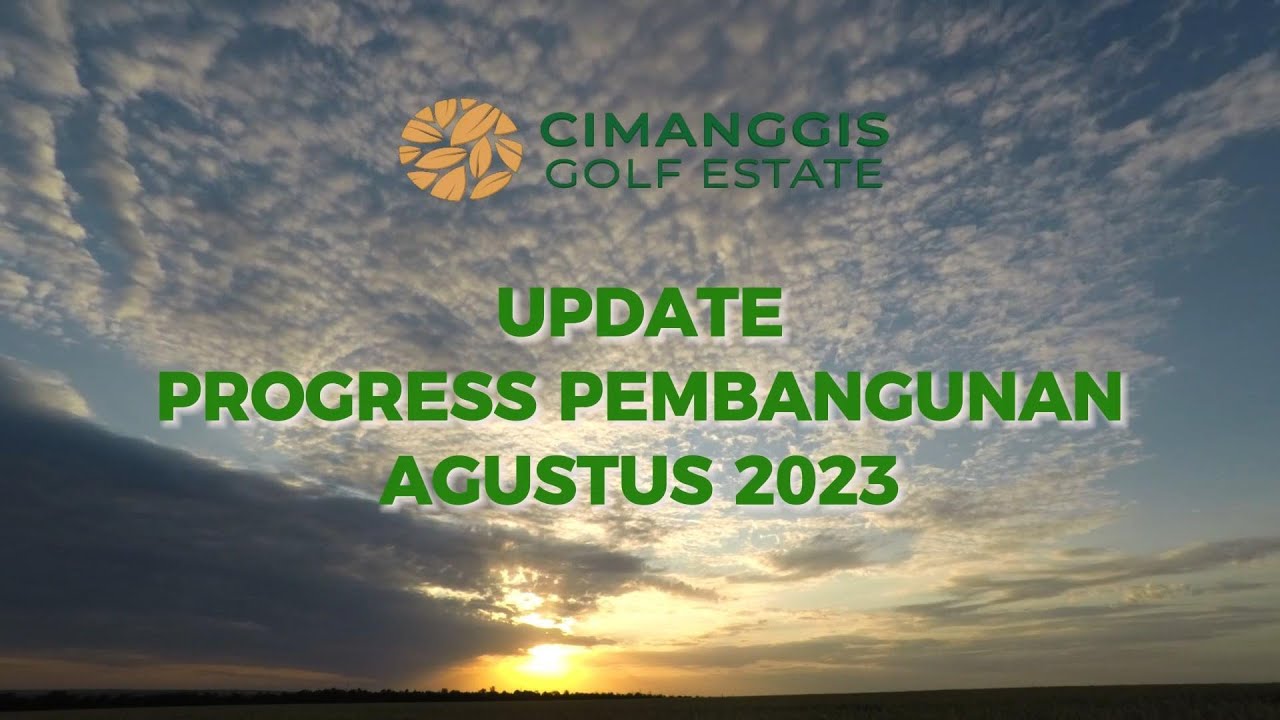 CIMANGGIS
GOLF ESTATE

UPDATE
PROGRESS PEMBANGUNAN
AGUSTUS 2023